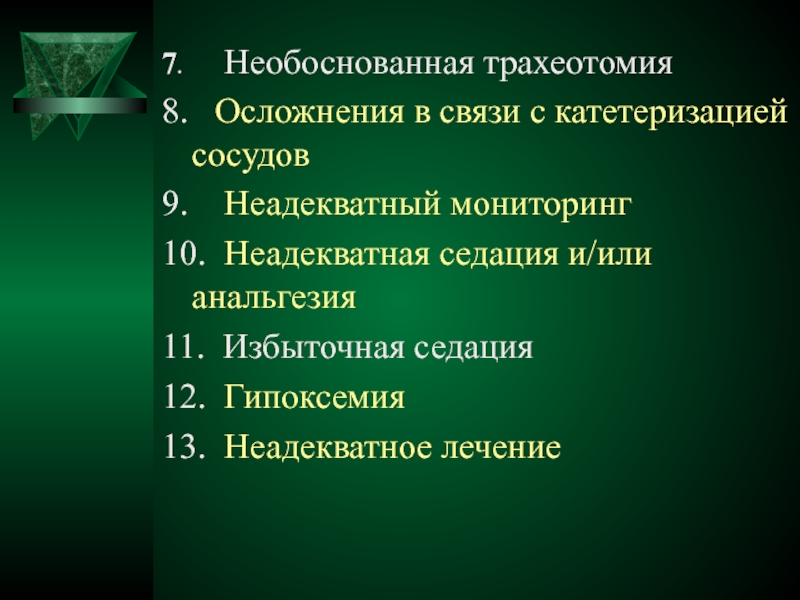 7. Необоснованная трахеотомия
8. Осложнения в связи с катетеризацией сосудов
9. Неадекватный мониторинг
10. Неадекватная седация и/или анальгезия
11. Избыточная седация
12. Гипоксемия
13. Неадекватное лечение